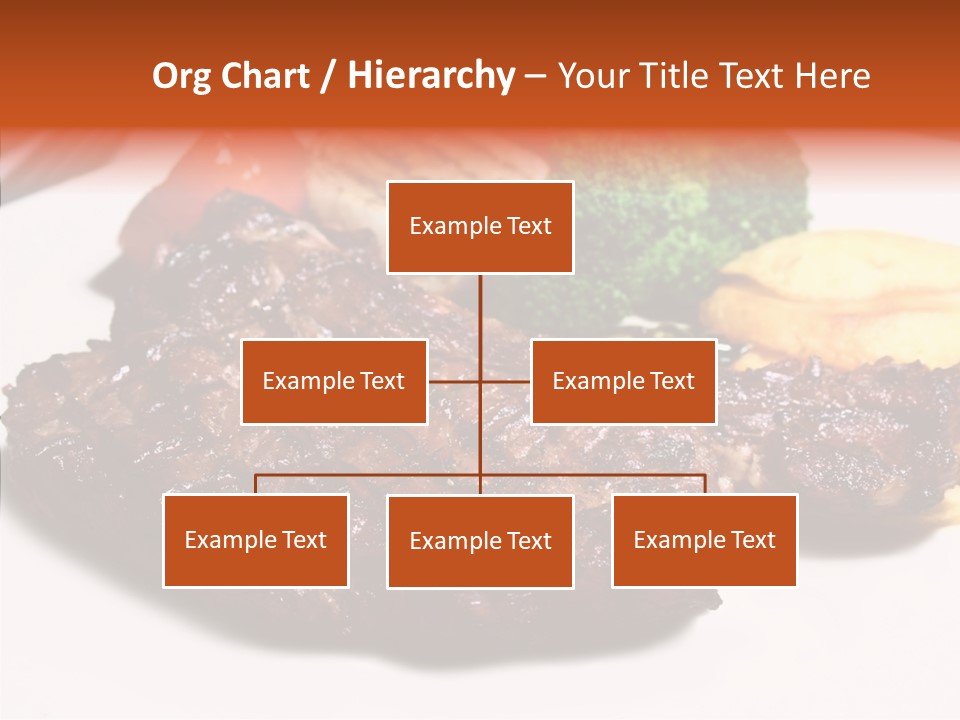 Org Chart / Hierarchy – Your Title Text Here

Example Text

Example Text

Example Text

Example Text

Example Text

Example Text